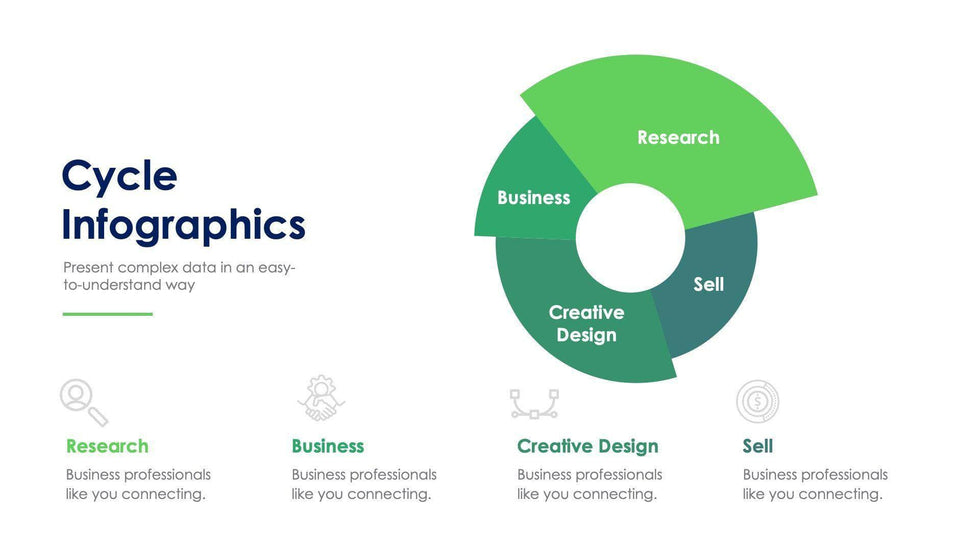 Cycle Infographics

Present complex data in an easy-to-understand way

Research

Business

Sell

Creative Design

Research
Business professionals like you connecting.

Business
Business professionals like you connecting.

Creative Design
Business professionals like you connecting.

Sell
Business professionals like you connecting.